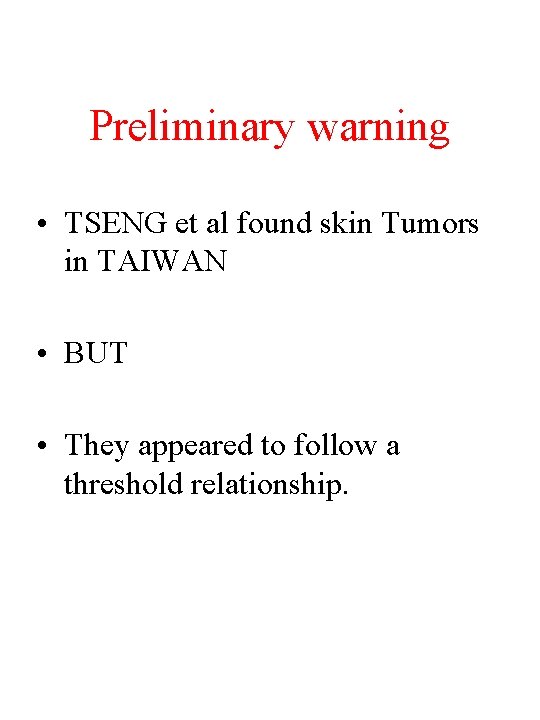 Preliminary warning

• TSENG et al found skin Tumors in TAIWAN

• BUT

• They appeared to follow a threshold relationship.